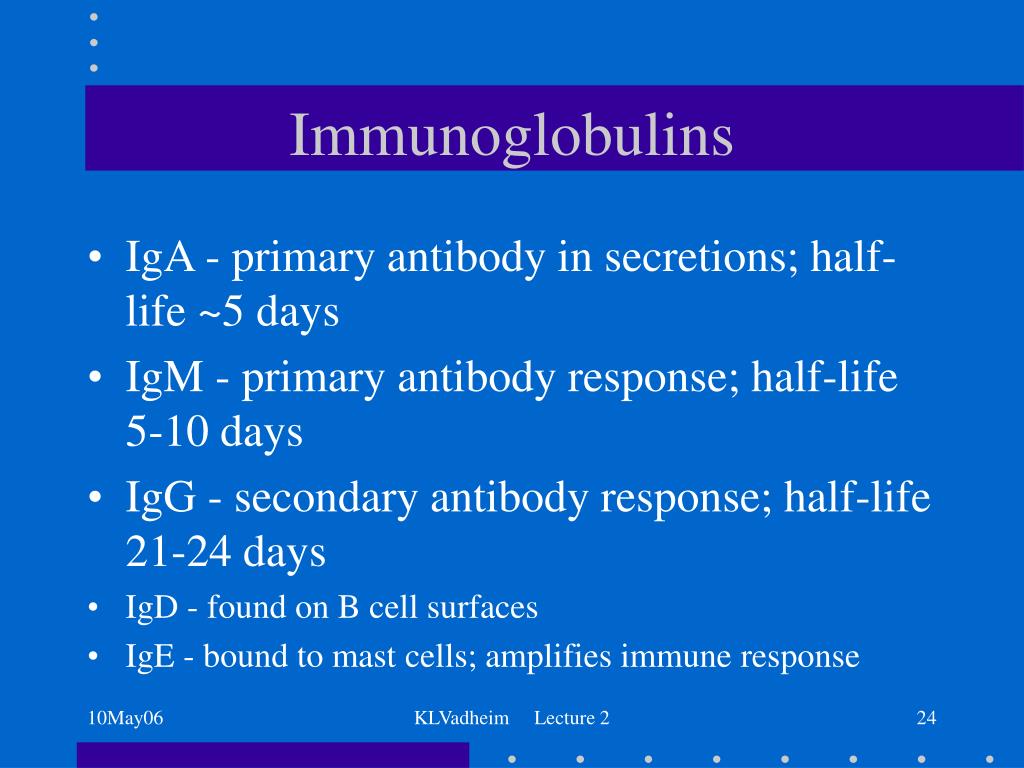 Immunoglobulins

• IgA - primary antibody in secretions; half-life ~5 days
• IgM - primary antibody response; half-life 5-10 days
• IgG - secondary antibody response; half-life 21-24 days
• IgD - found on B cell surfaces
• IgE - bound to mast cells; amplifies immune response

10May06 KLVadheim Lecture 2 24